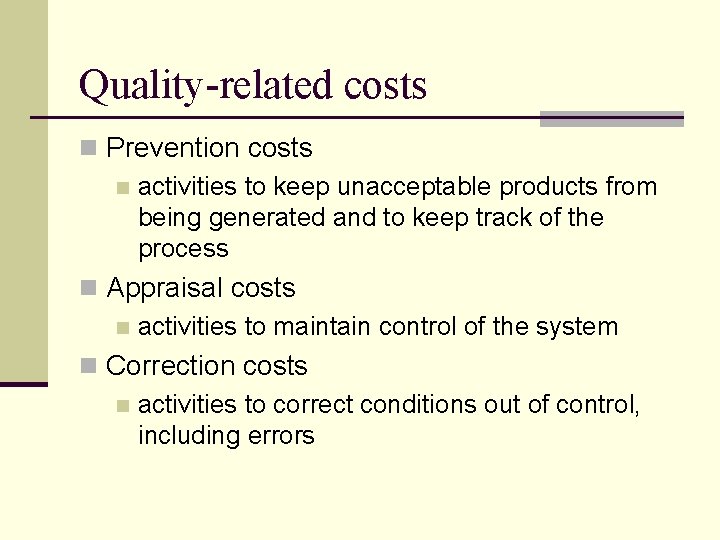 Quality-related costs

Prevention costs

activities to keep unacceptable products from being generated and to keep track of the process

Appraisal costs

activities to maintain control of the system

Correction costs

activities to correct conditions out of control, including errors